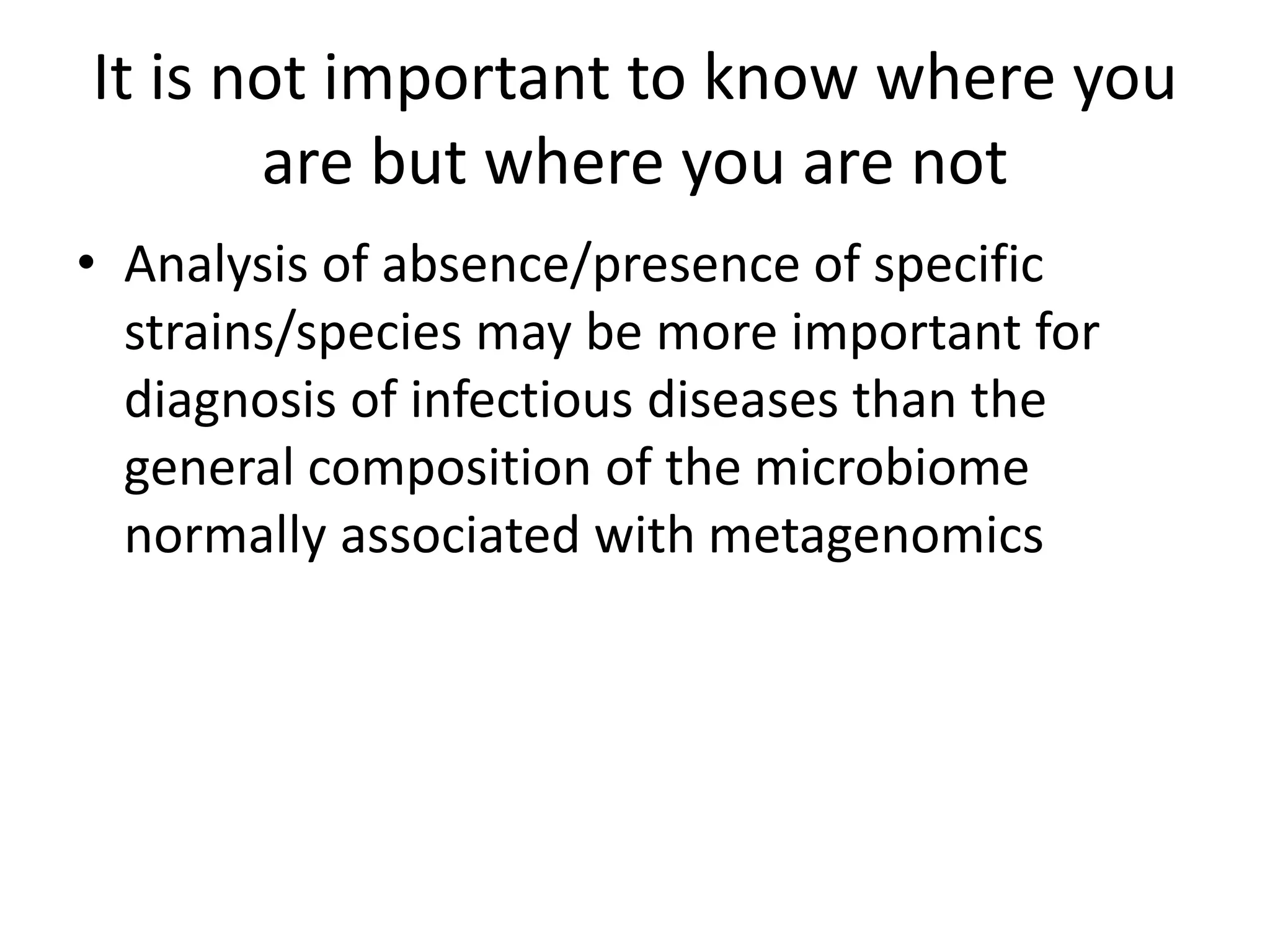 It is not important to know where you are but where you are not

• Analysis of absence/presence of specific strains/species may be more important for diagnosis of infectious diseases than the general composition of the microbiome normally associated with metagenomics